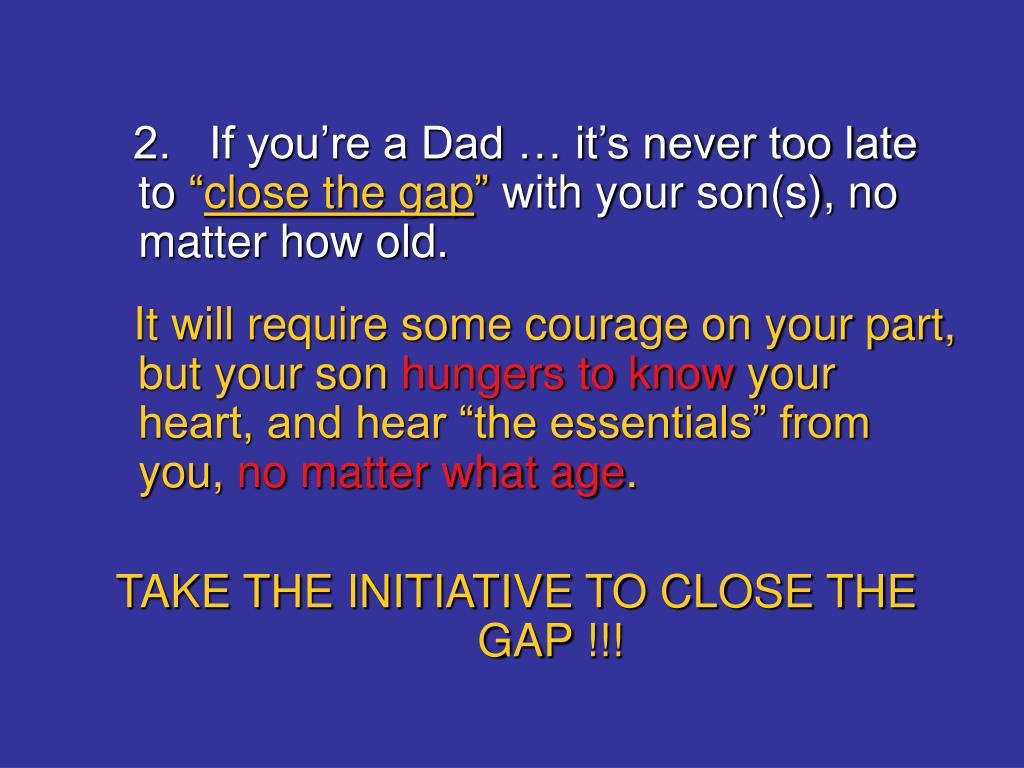 2. If you’re a Dad … it’s never too late to “close the gap” with your son(s), no matter how old.

It will require some courage on your part, but your son hungers to know your heart, and hear “the essentials” from you, no matter what age.

TAKE THE INITIATIVE TO CLOSE THE GAP !!!